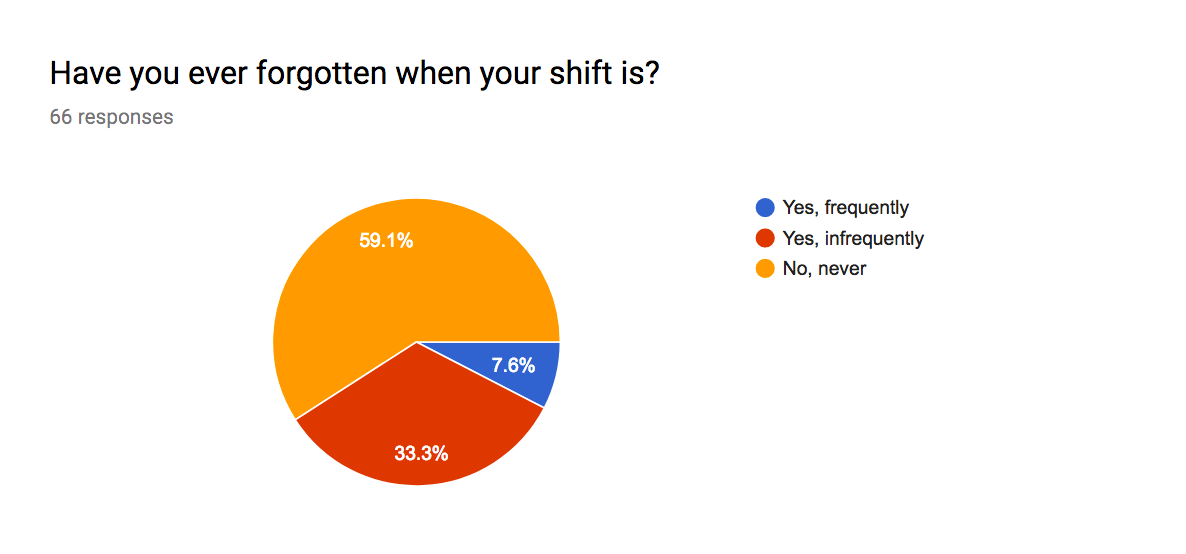 Have you ever forgotten when your shift is?
66 responses

59.1%
7.6%
33.3%

Yes, frequently
Yes, infrequently
No, never